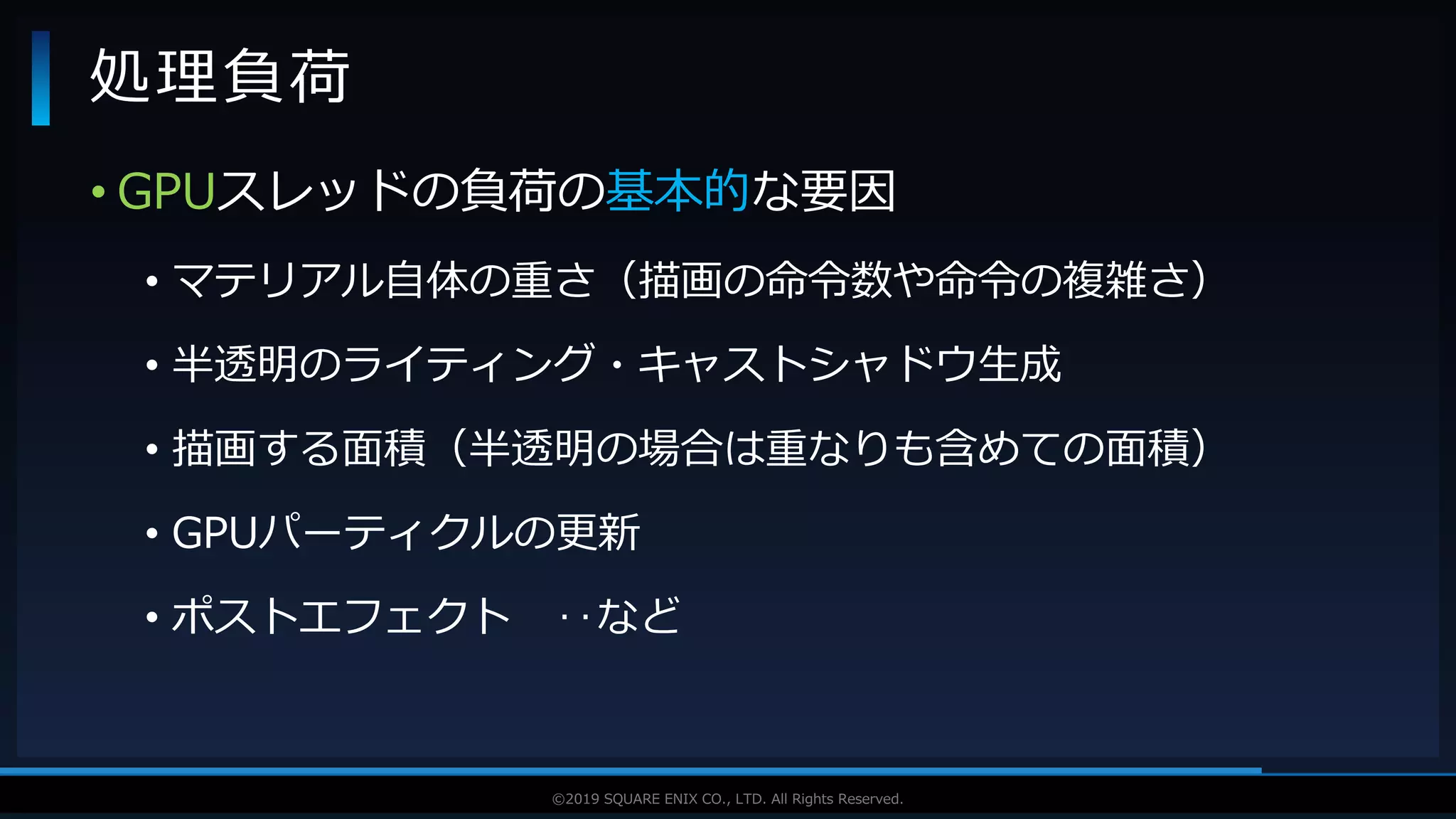 処理負荷

• GPUスレッドの負荷の基本的な要因

• マテリアル自体の重さ（描画の命令数や命令の複雑さ）

• 半透明のライティング・キャストシャドウ生成

• 描画する面積（半透明の場合は重なりも含めての面積）

• GPUパーティクルの更新

• ポストエフェクト　‥など

©2019 SQUARE ENIX CO., LTD. All Rights Reserved.